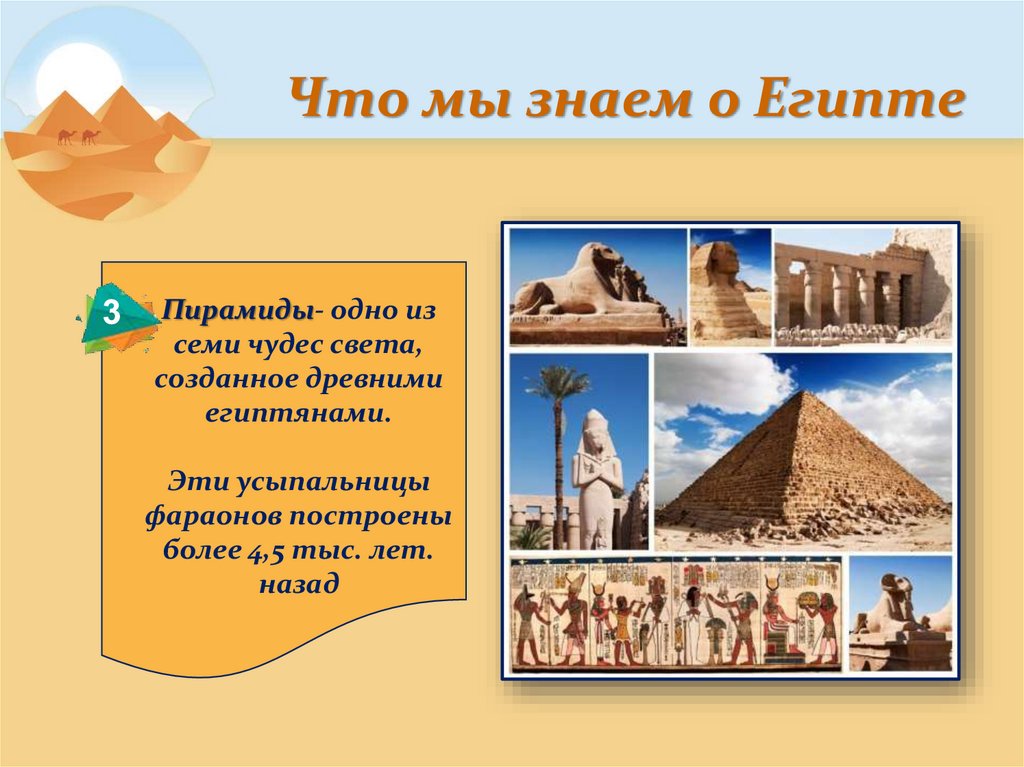 Что мы знаем о Египте

3

Пирамиды- одно из семи чудес света, созданное древними египтянами.

Эти усыпальницы фараонов построены более 4,5 тыс. лет. назад